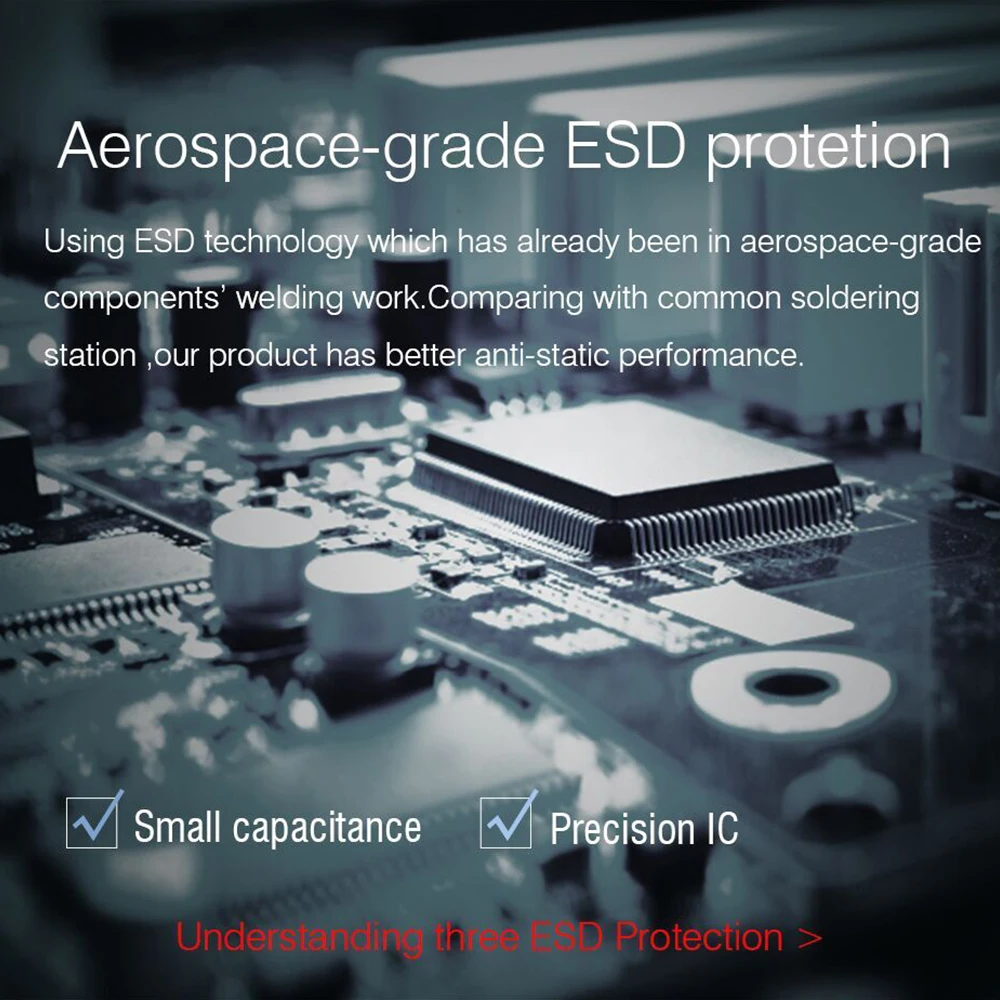 Aerospace-grade ESD protetion

Using ESD technology which has already been in aerospace-grade components' welding work.Comparing with common soldering station ,our product has better anti-static performance.

Small capacitance

Precision IC

Understanding three ESD Protection >